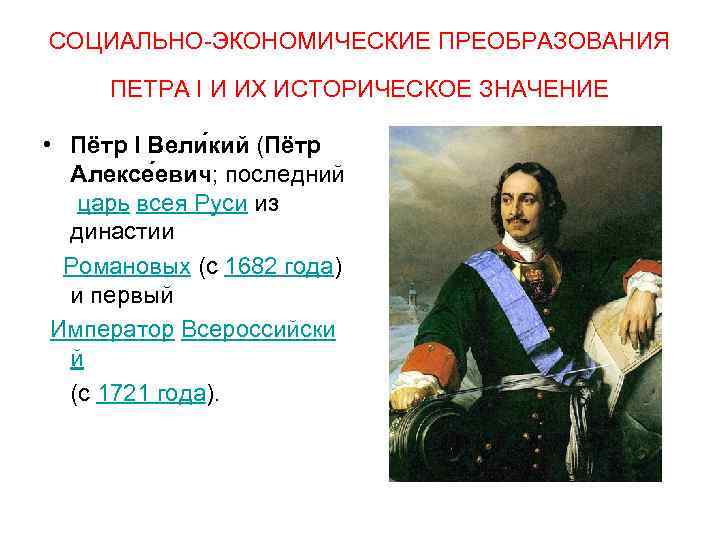 СОЦИАЛЬНО-ЭКОНОМИЧЕСКИЕ ПРЕОБРАЗОВАНИЯ ПЕТРА I И ИХ ИСТОРИЧЕСКОЕ ЗНАЧЕНИЕ

• Пётр I Вели́кий (Пётр Алексе́евич; последний царь всея Руси из династии Романовых (с 1682 года) и первый Император Всероссийский (с 1721 года).